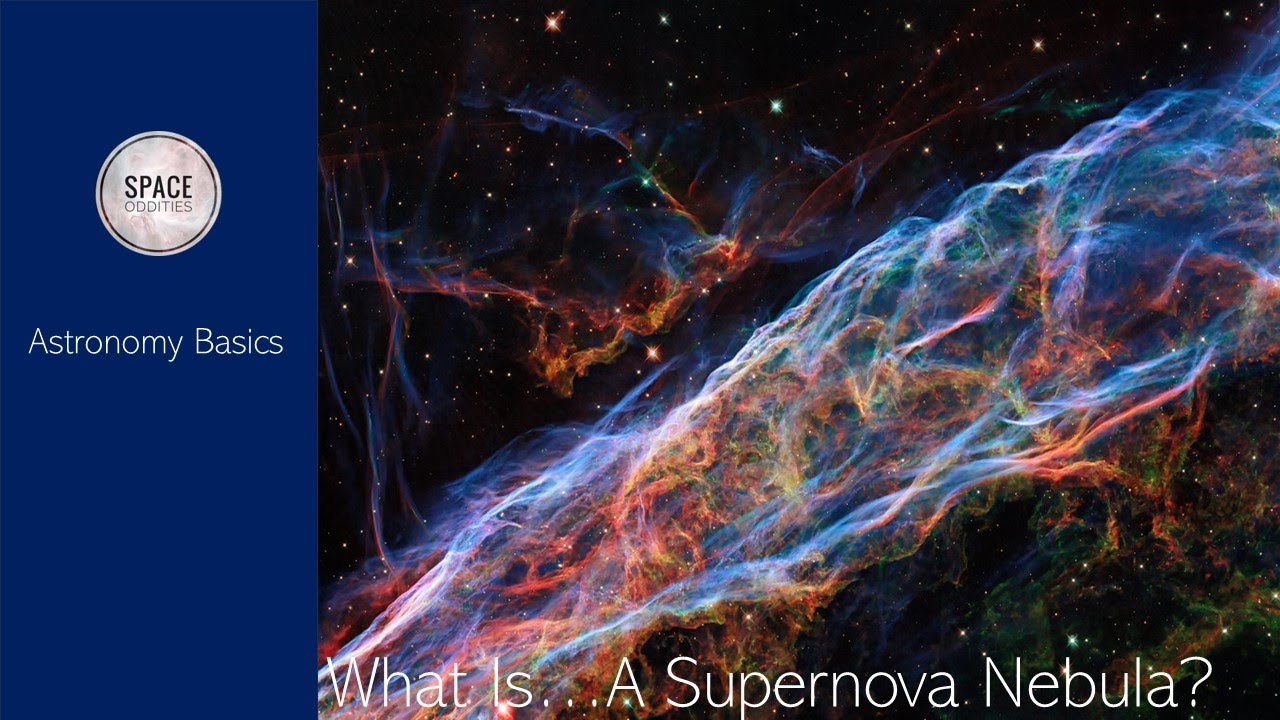 SPACE
ODDITIES

Astronomy Basics

What Is…A Supernova Nebula?